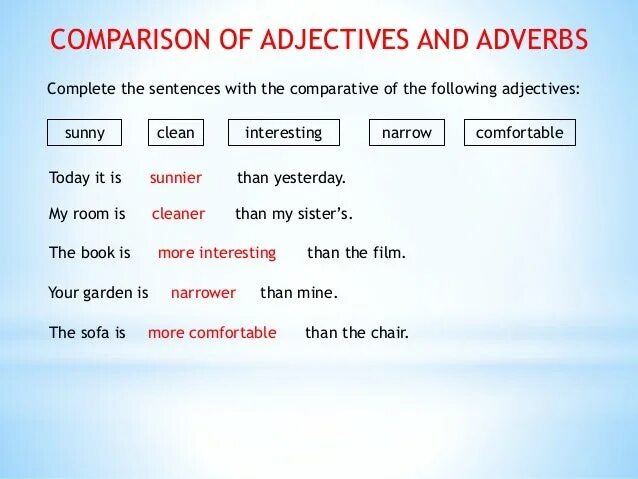 COMPARISON OF ADJECTIVES AND ADVERBS

Complete the sentences with the comparative of the following adjectives:

sunny clean interesting narrow comfortable

Today it is sunnier than yesterday.

My room is cleaner than my sister's.

The book is more interesting than the film.

Your garden is narrower than mine.

The sofa is more comfortable than the chair.